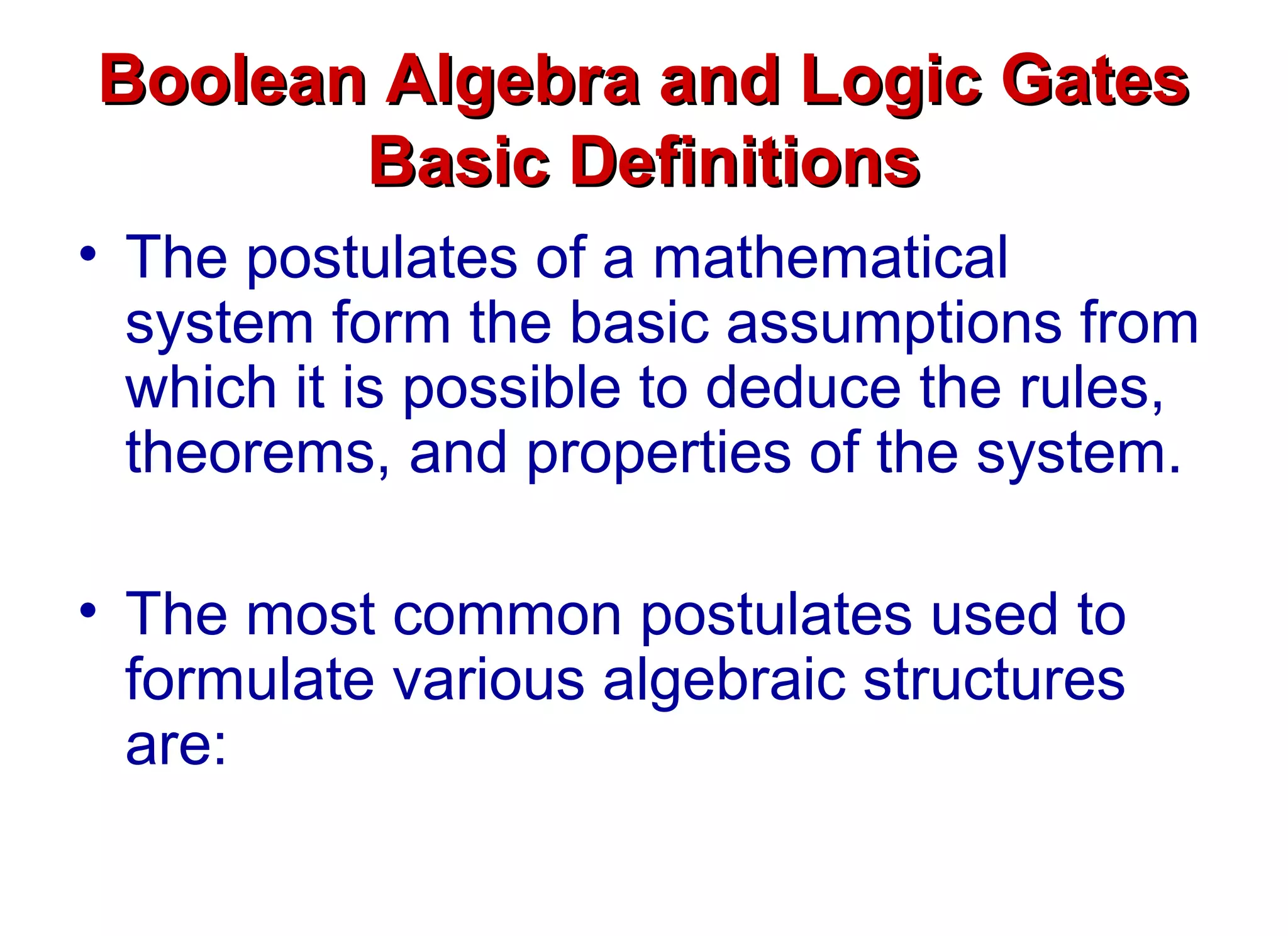 Boolean Algebra and Logic Gates
Basic Definitions

• The postulates of a mathematical system form the basic assumptions from which it is possible to deduce the rules, theorems, and properties of the system.

• The most common postulates used to formulate various algebraic structures are: